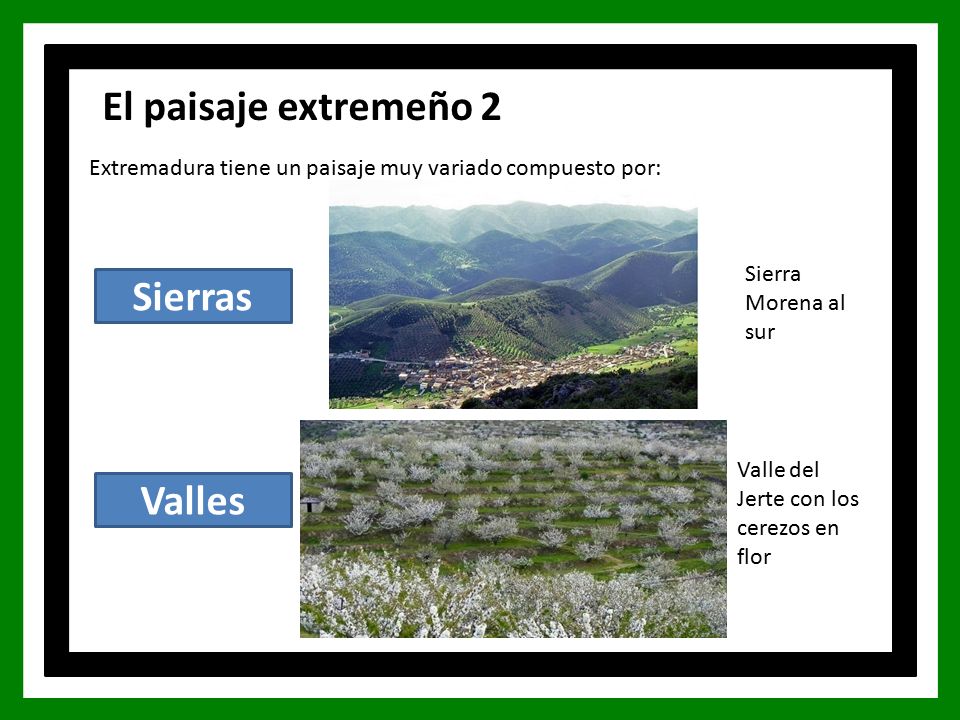 El paisaje extremeño 2

Extremadura tiene un paisaje muy variado compuesto por:

Sierras

Sierra Morena al sur

Valles

Valle del Jerte con los cerezos en flor